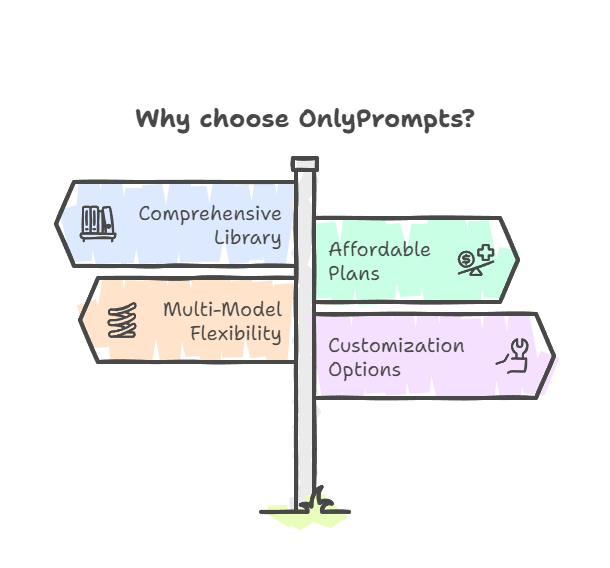 Why choose OnlyPrompts?

Comprehensive Library

Affordable Plans

Multi-Model Flexibility

Customization Options